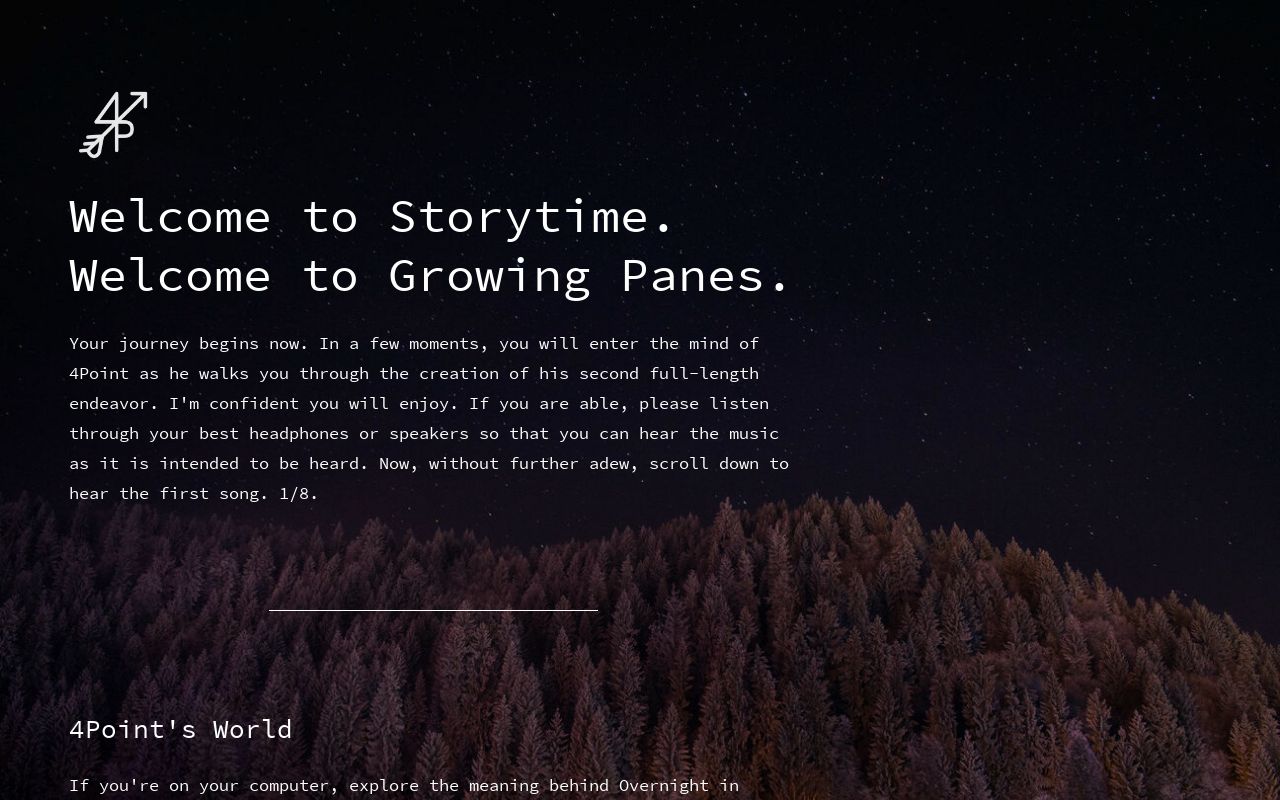 4P

Welcome to Storytime.
Welcome to Growing Panes.

Your journey begins now. In a few moments, you will enter the mind of 4Point as he walks you through the creation of his second full-length endeavor. I'm confident you will enjoy. If you are able, please listen through your best headphones or speakers so that you can hear the music as it is intended to be heard. Now, without further adew, scroll down to hear the first song. 1/8.

4Point's World

If you're on your computer, explore the meaning behind Overnight in